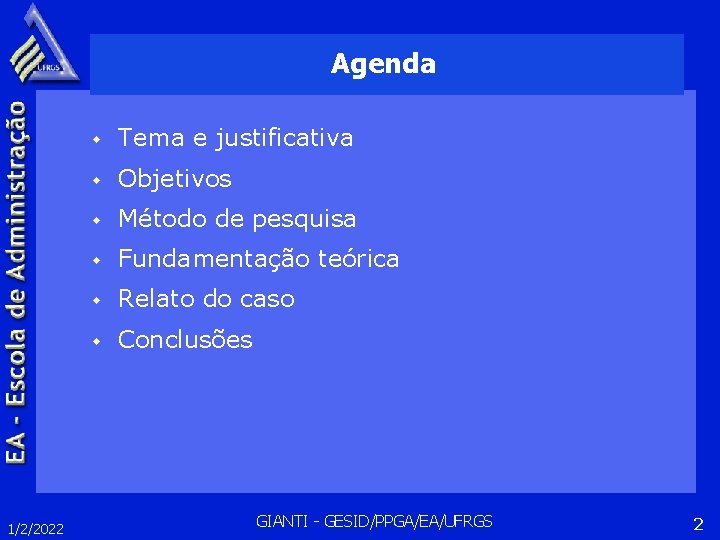 UFRGS

EA - Escola de Administração

Agenda

- Tema e justificativa
- Objetivos
- Método de pesquisa
- Fundamentação teórica
- Relato do caso
- Conclusões

1/2/2022

GIANTI - GESID/PPGA/EA/UFRGS

2